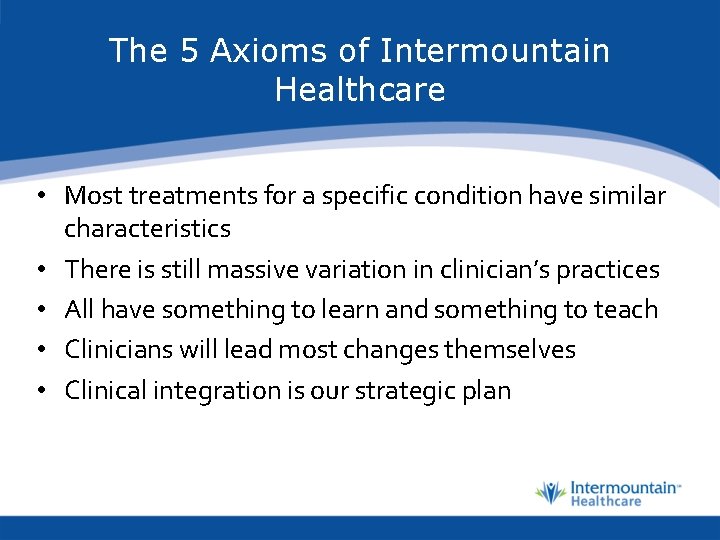 The 5 Axioms of Intermountain Healthcare

• Most treatments for a specific condition have similar characteristics
• There is still massive variation in clinician's practices
• All have something to learn and something to teach
• Clinicians will lead most changes themselves
• Clinical integration is our strategic plan

Intermountain
Healthcare